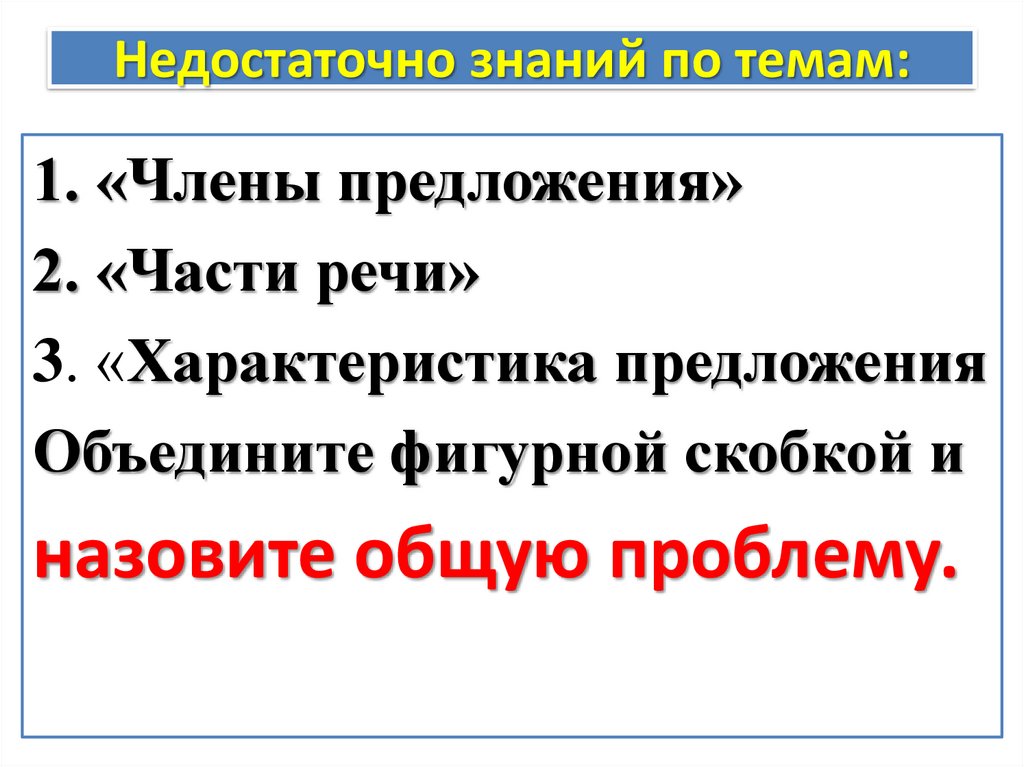 Недостаточно знаний по темам:

1. «Члены предложения»
2. «Части речи»
3. «Характеристика предложения
Объедините фигурной скобкой и
назовите общую проблему.